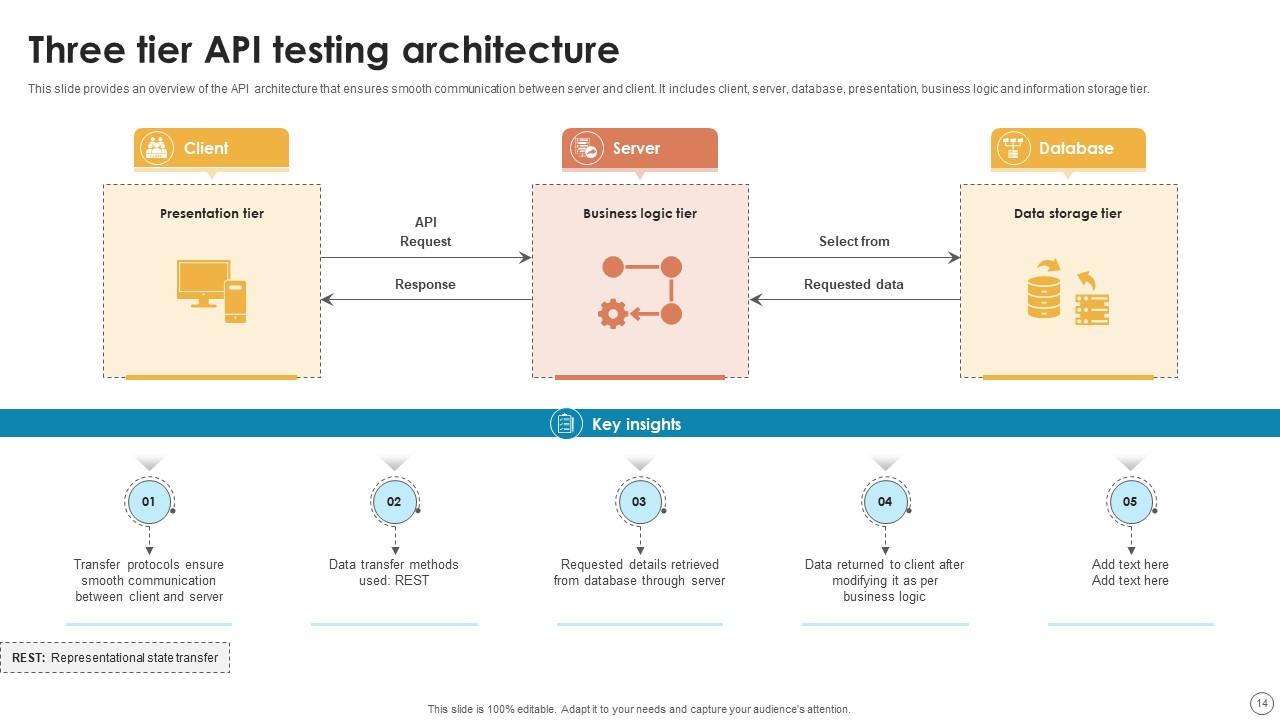 Three tier API testing architecture

This slide provides an overview of the API architecture that ensures smooth communication between server and client. It includes client, server, database, presentation, business logic and information storage tier.

Client

Presentation tier

API
Request

Response

Server

Business logic tier

Select from

Requested data

Database

Data storage tier

Key insights

01

Transfer protocols ensure smooth communication between client and server

02

Data transfer methods used: REST

03

Requested details retrieved from database through server

04

Data returned to client after modifying it as per business logic

05

Add text here
Add text here

REST: Representational state transfer

This slide is 100% editable. Adapt it to your needs and capture your audience's attention.

14